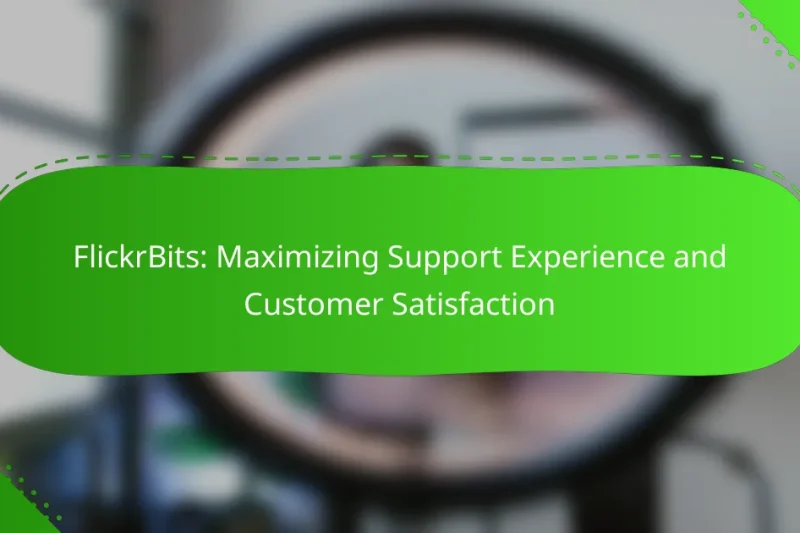 FlickrBits: Maximizing Support Experience and Customer Satisfaction